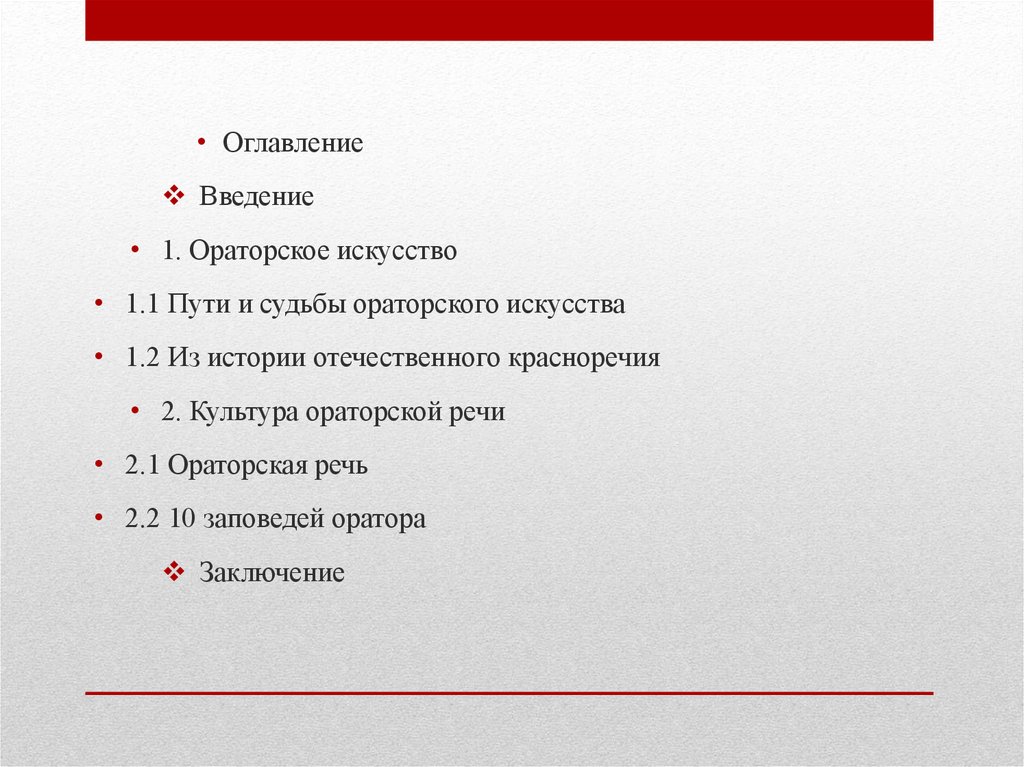 • Оглавление

❖ Введение

• 1. Ораторское искусство

• 1.1 Пути и судьбы ораторского искусства

• 1.2 Из истории отечественного красноречия

• 2. Культура ораторской речи

• 2.1 Ораторская речь

• 2.2 10 заповедей оратора

❖ Заключение